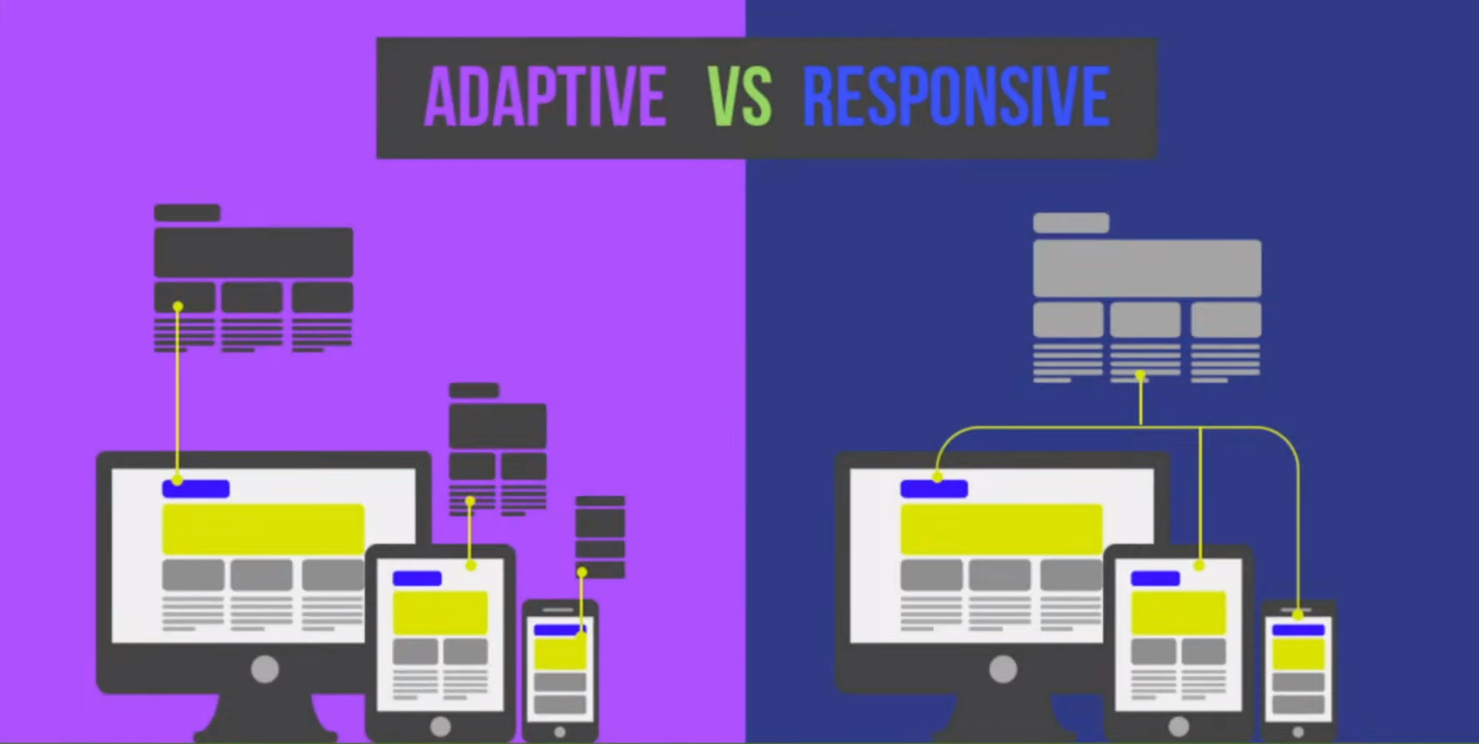 ADAPTIVE VS RESPONSIVE